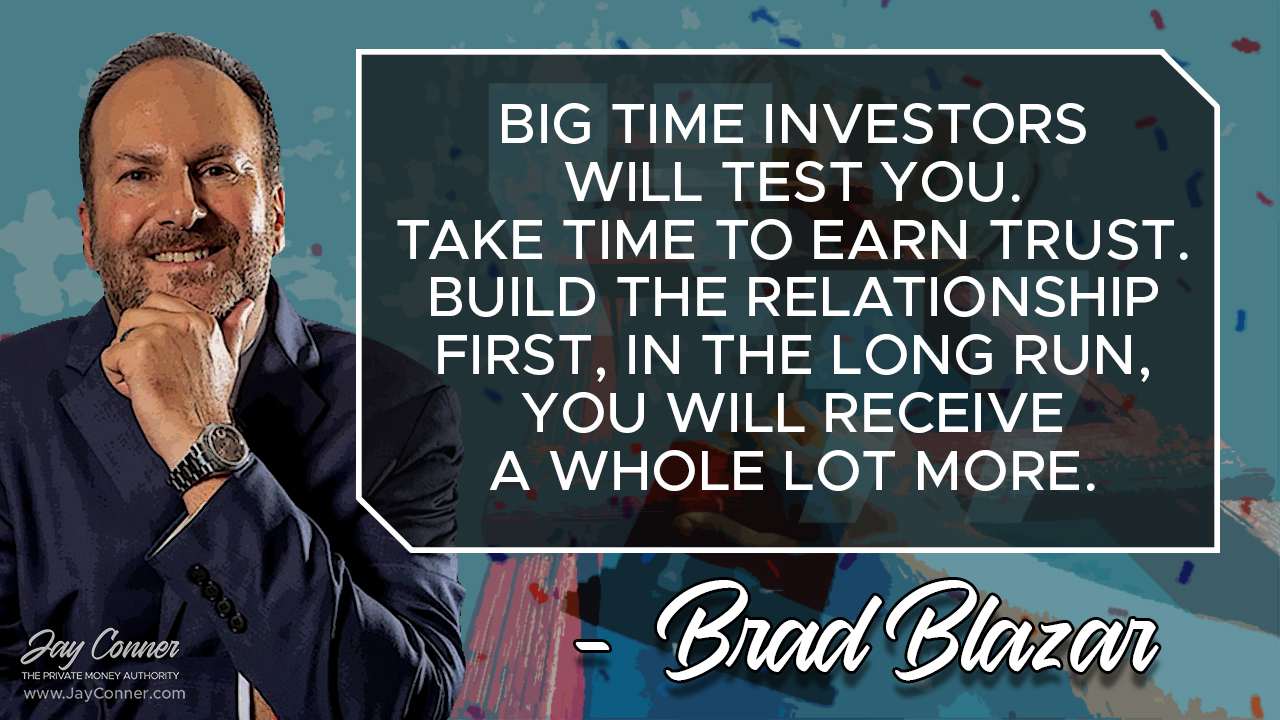 BIG TIME INVESTORS WILL TEST YOU. TAKE TIME TO EARN TRUST. BUILD THE RELATIONSHIP FIRST, IN THE LONG RUN, YOU WILL RECEIVE A WHOLE LOT MORE.

- Brad Blazar

Jay Conner
THE PRIVATE MONEY AUTHORITY
www.JayConner.com